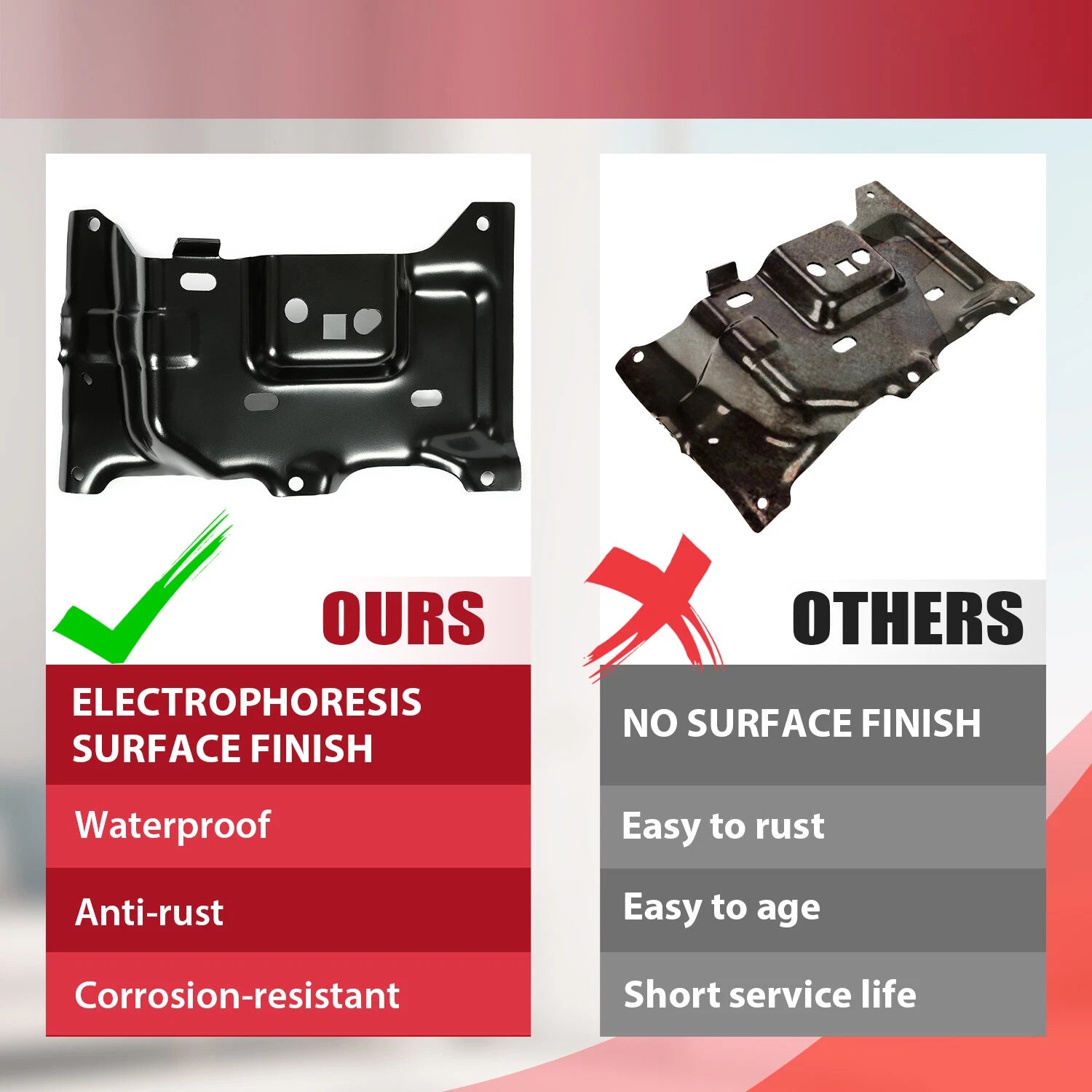 OURS

ELECTROPHORESIS SURFACE FINISH

Waterproof

Anti-rust

Corrosion-resistant

OTHERS

NO SURFACE FINISH

Easy to rust

Easy to age

Short service life